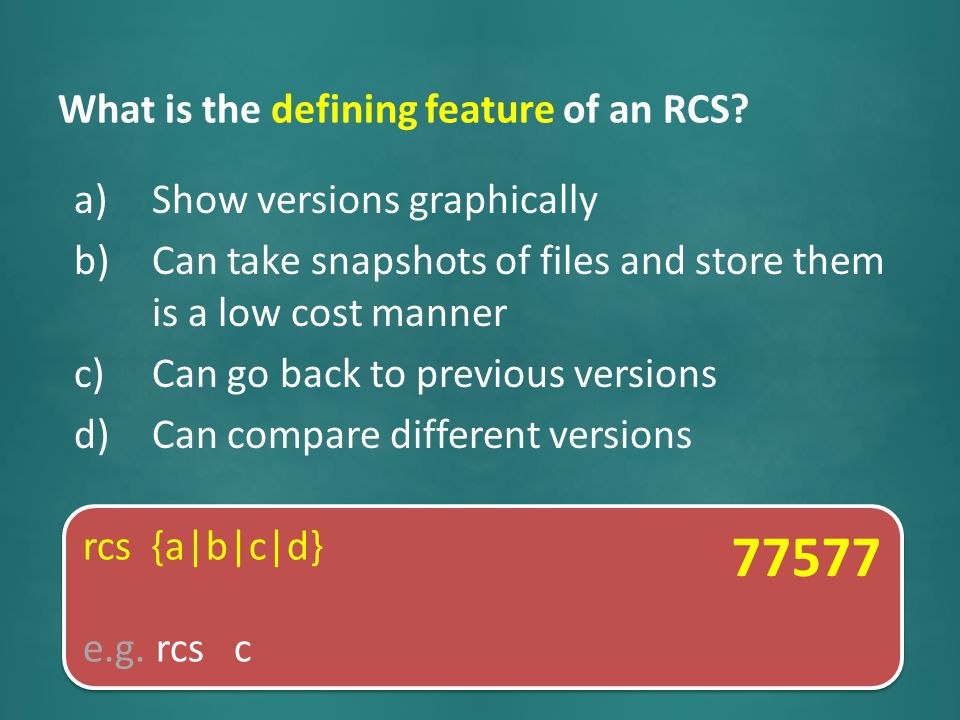 What is the defining feature of an RCS?

a) Show versions graphically
b) Can take snapshots of files and store them is a low cost manner
c) Can go back to previous versions
d) Can compare different versions

rcs {a|b|c|d}

77577

e.g. rcs c